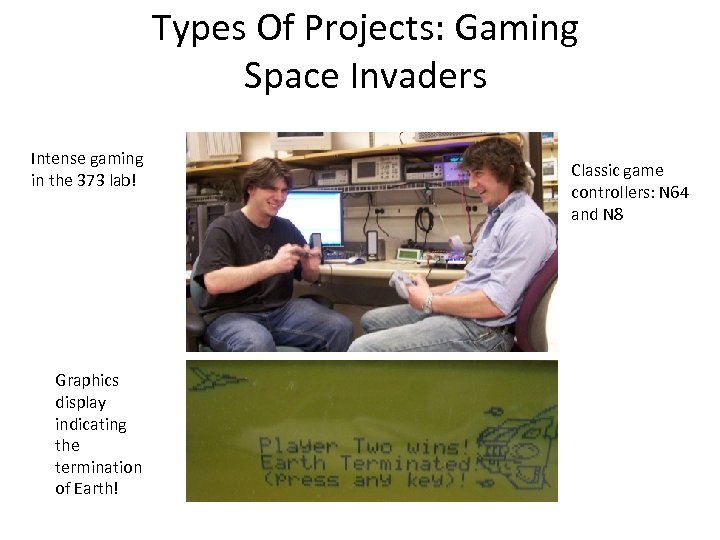 Types Of Projects: Gaming
Space Invaders

Intense gaming in the 373 lab!

Classic game controllers: N64 and N8

Graphics display indicating the termination of Earth!

Player Two wins!
Earth Terminated!
(Press any key)!